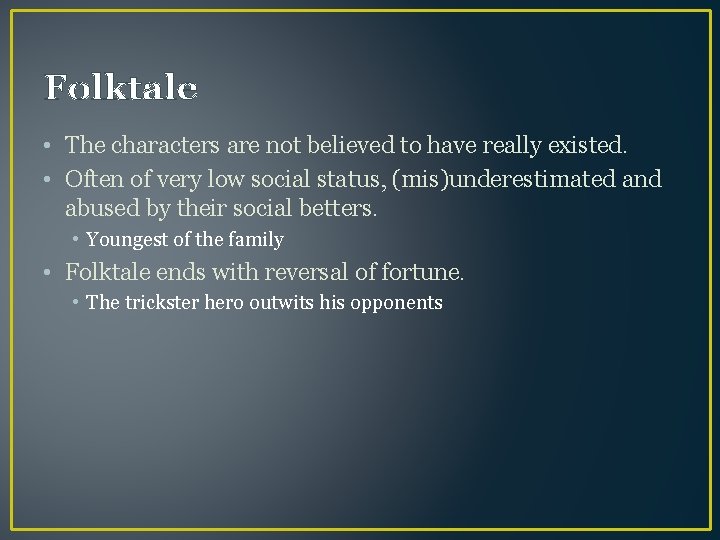 Folktale

• The characters are not believed to have really existed.
• Often of very low social status, (mis)underestimated and abused by their social betters.
  • Youngest of the family
• Folktale ends with reversal of fortune.
  • The trickster hero outwits his opponents